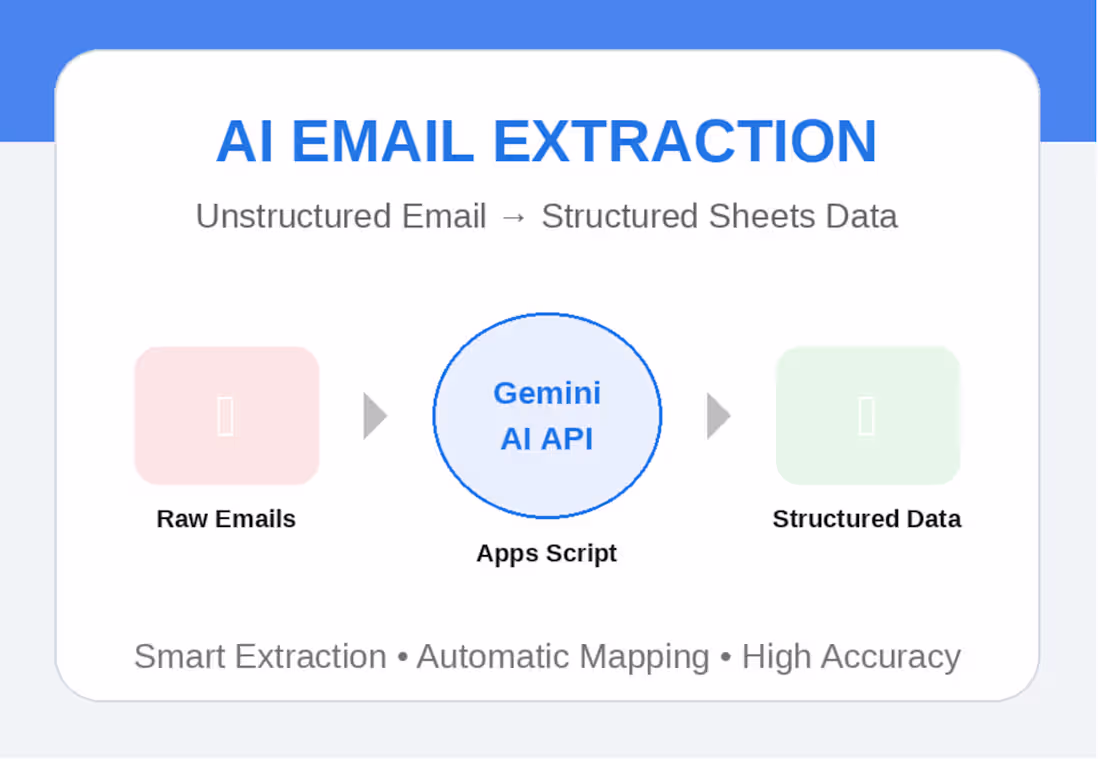 AI EMAIL EXTRACTION

Unstructured Email → Structured Sheets Data

Raw Emails

Gemini AI API

Apps Script

Structured Data

Smart Extraction • Automatic Mapping • High Accuracy